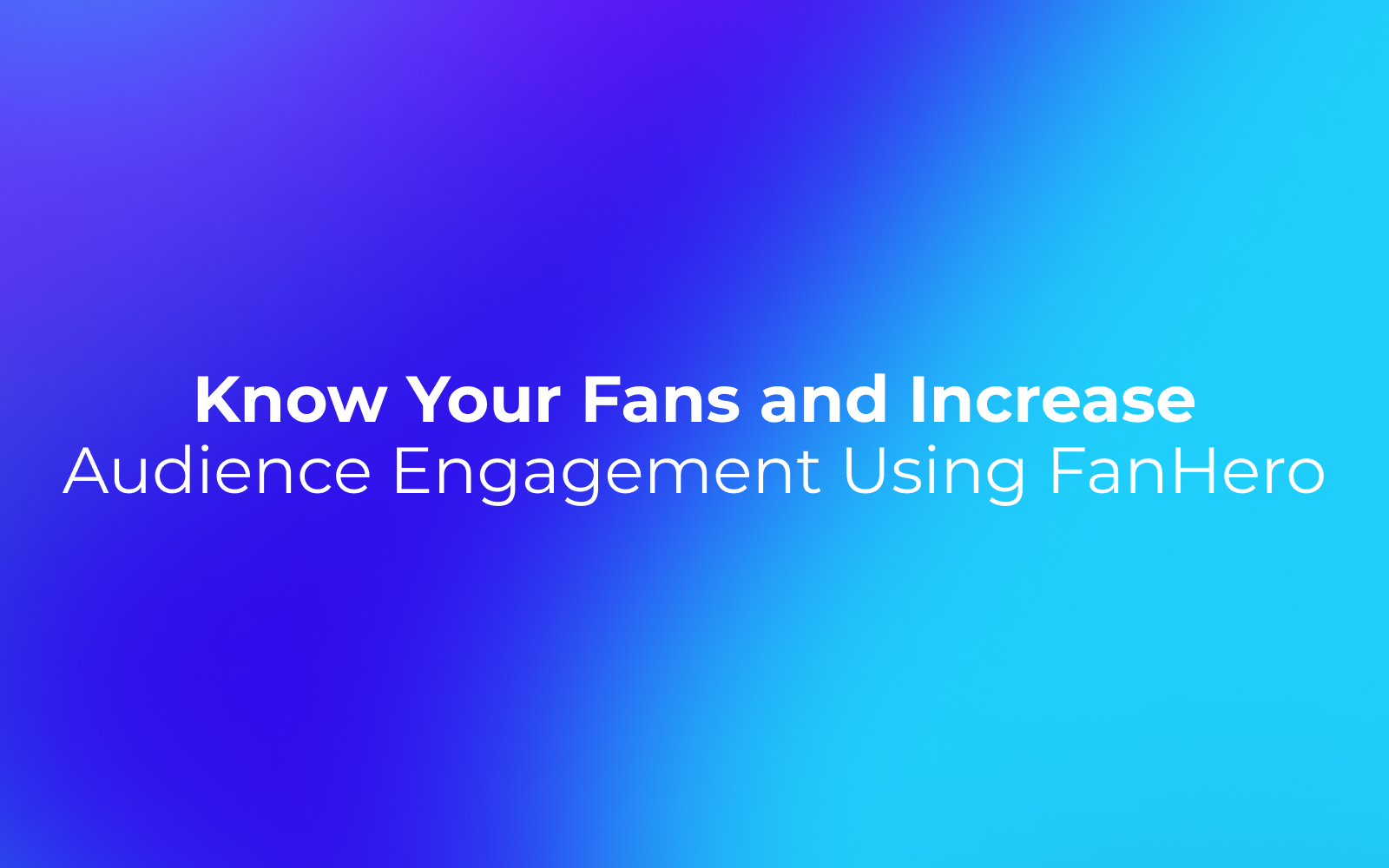 Know Your Fans and Increase
Audience Engagement Using FanHero